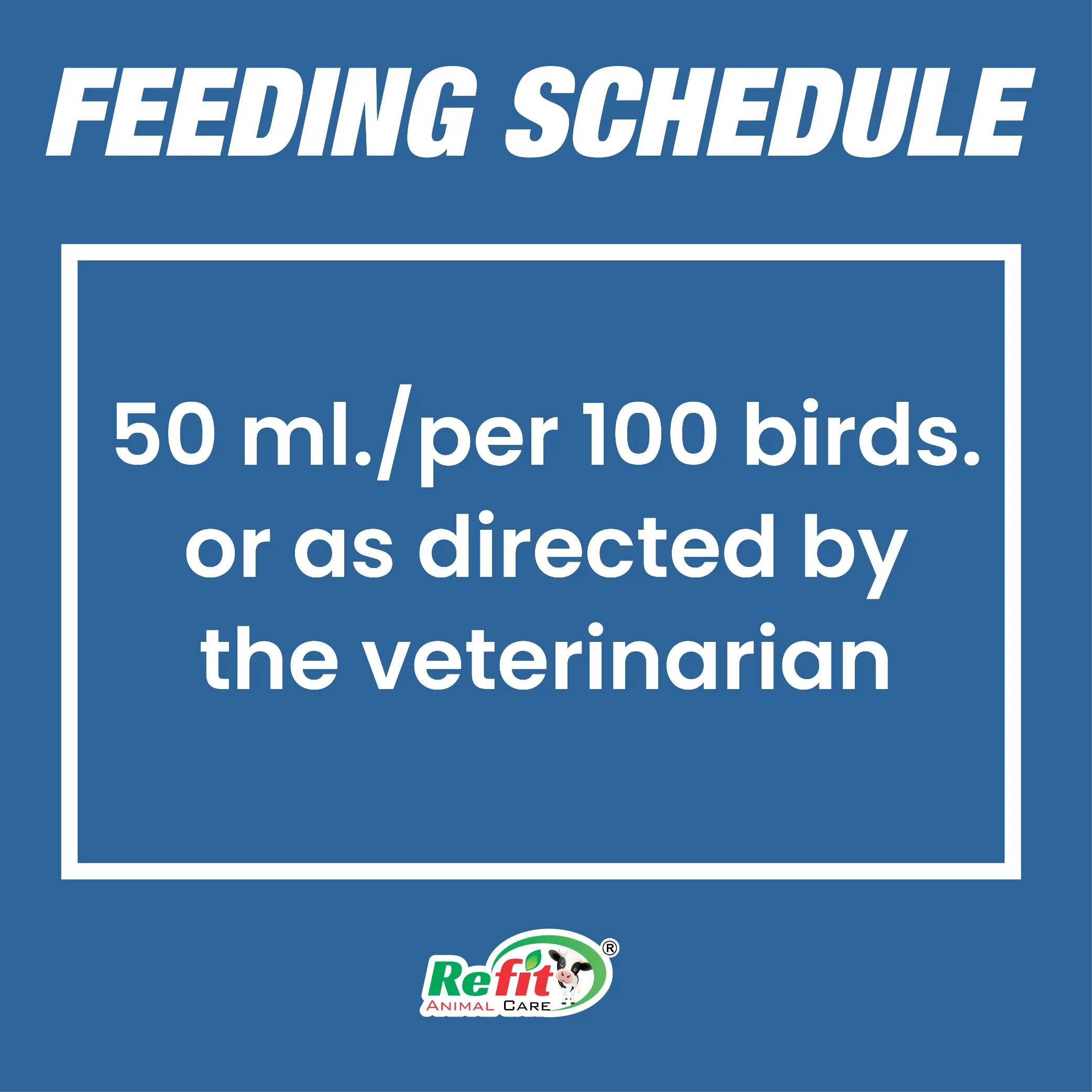 FEEDING SCHEDULE

50 ml./per 100 birds. or as directed by the veterinarian

Refit®
ANIMAL CARE